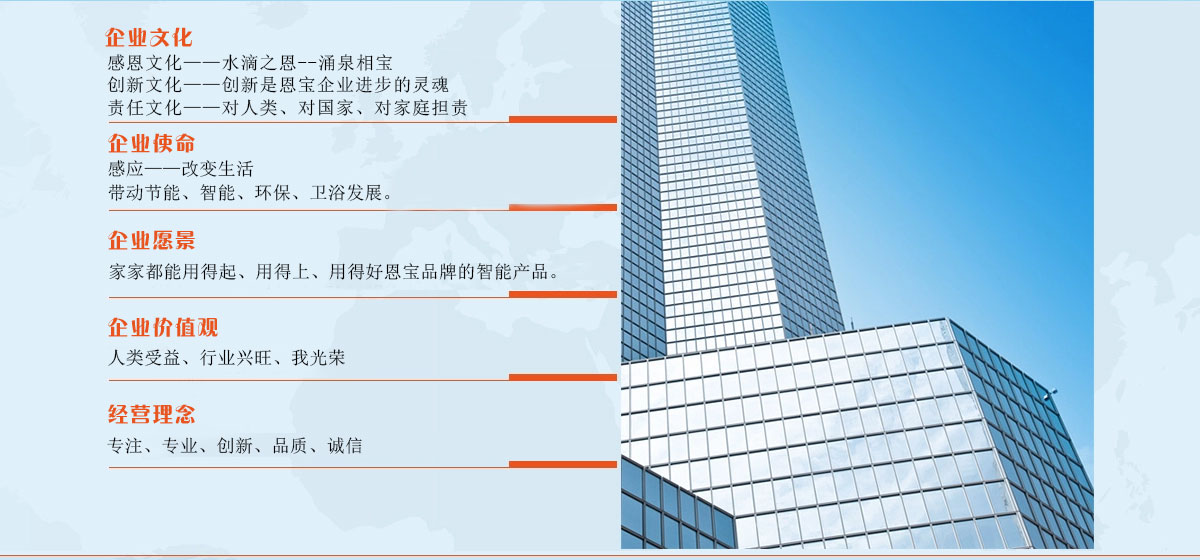 企业文化
感恩文化——水滴之恩--涌泉相宝
创新文化——创新是恩宝企业进步的灵魂
责任文化——对人类、对国家、对家庭担责

企业使命
感应——改变生活
带动节能、智能、环保、卫浴发展。

企业愿景
家家都能用得起、用得上、用得好恩宝品牌的智能产品。

企业价值观
人类受益、行业兴旺、我光荣

经营理念
专注、专业、创新、品质、诚信